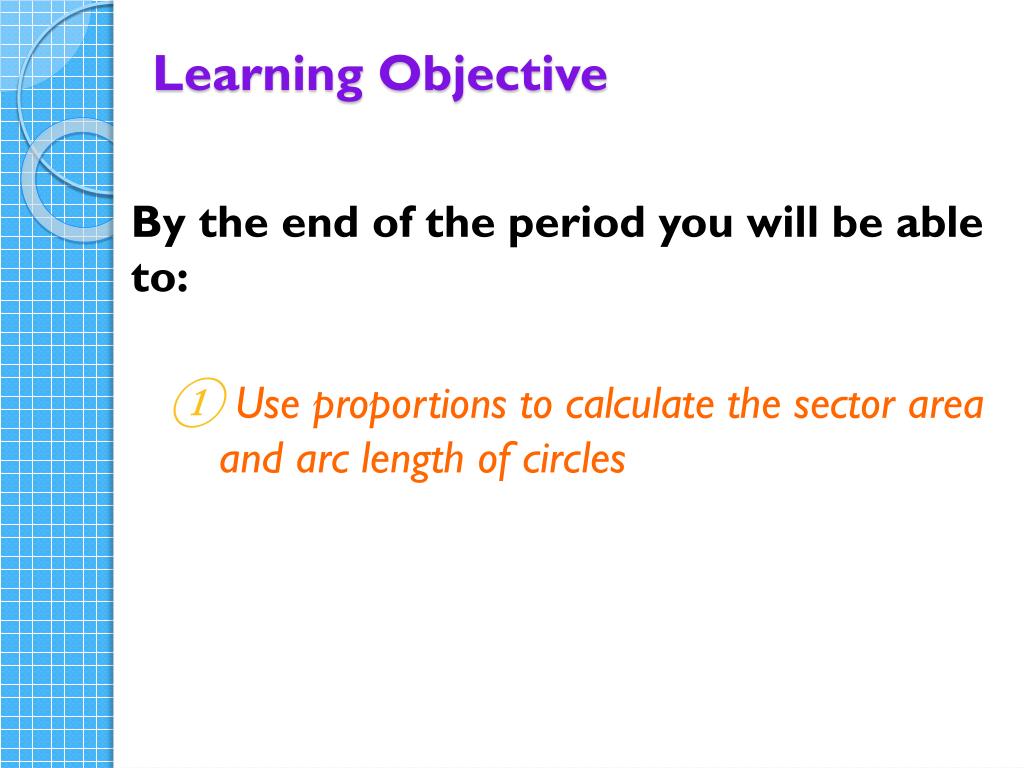 Learning Objective

By the end of the period you will be able to:

① Use proportions to calculate the sector area and arc length of circles